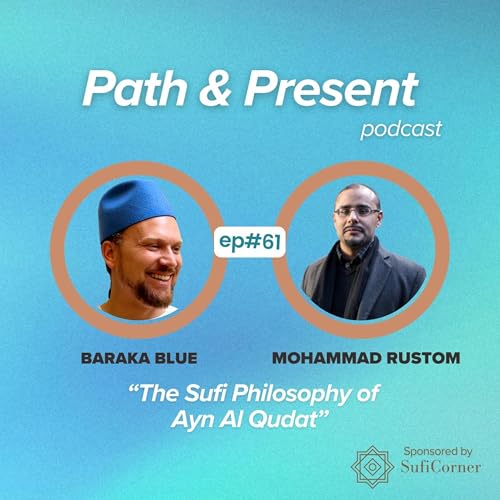 Path & Present
podcast

ep#61

BARAKA BLUE

MOHAMMAD RUSTOM

"The Sufi Philosophy of Ayn Al Qudat"

Sponsored by
SufiCorner